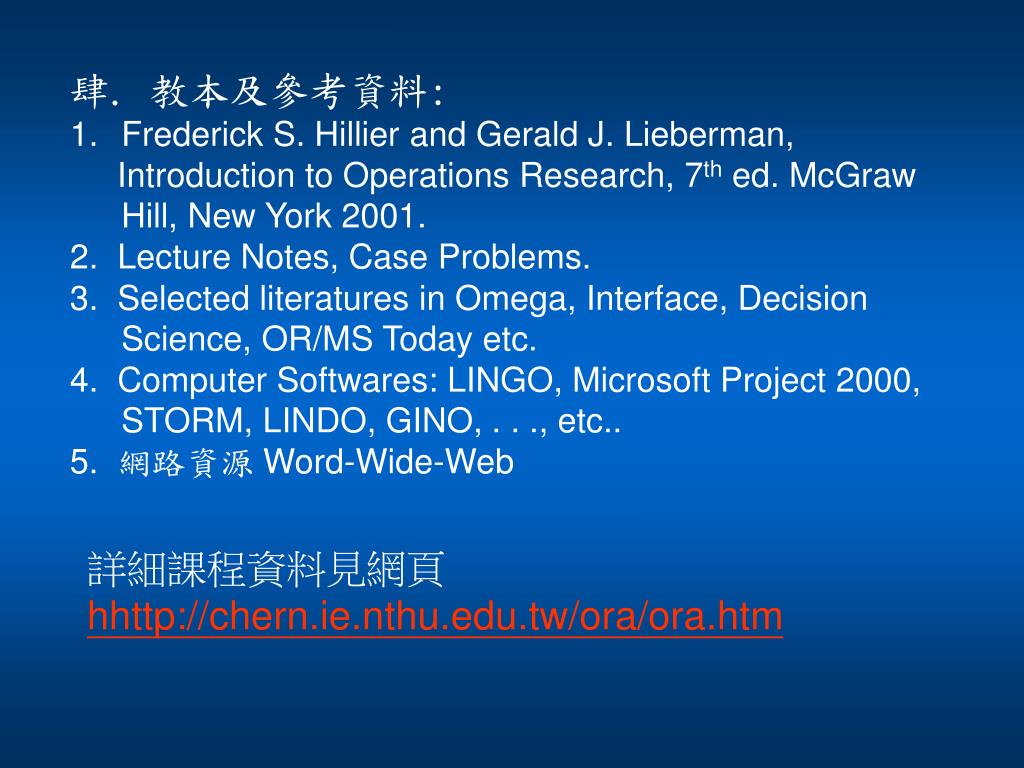 肆. 教本及參考資料:
1. Frederick S. Hillier and Gerald J. Lieberman, Introduction to Operations Research, 7$^{th}$ ed. McGraw Hill, New York 2001.
2. Lecture Notes, Case Problems.
3. Selected literatures in Omega, Interface, Decision Science, OR/MS Today etc.
4. Computer Softwares: LINGO, Microsoft Project 2000, STORM, LINDO, GINO, . . ., etc..
5. 網路資源 Word-Wide-Web

詳細課程資料見網頁
hhttp://chern.ie.nthu.edu.tw/ora/ora.htm